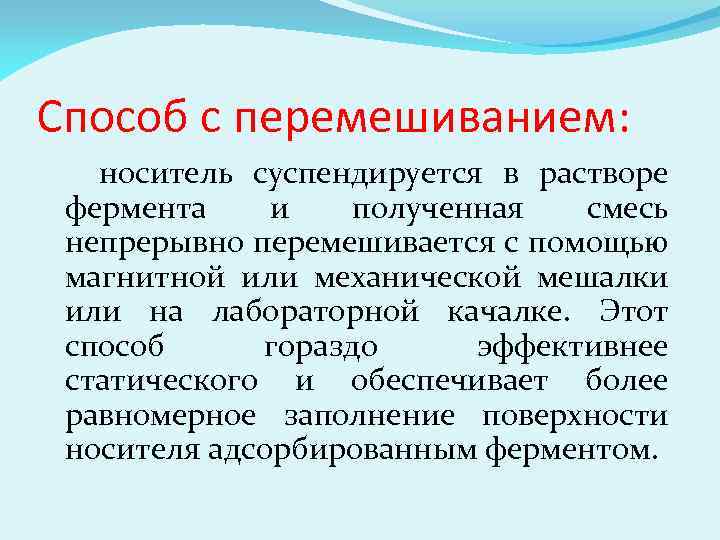 Способ с перемешиванием:

носитель суспендируется в растворе фермента и полученная смесь непрерывно перемешивается с помощью магнитной или механической мешалки или на лабораторной качалке. Этот способ гораздо эффективнее статического и обеспечивает более равномерное заполнение поверхности носителя адсорбированным ферментом.